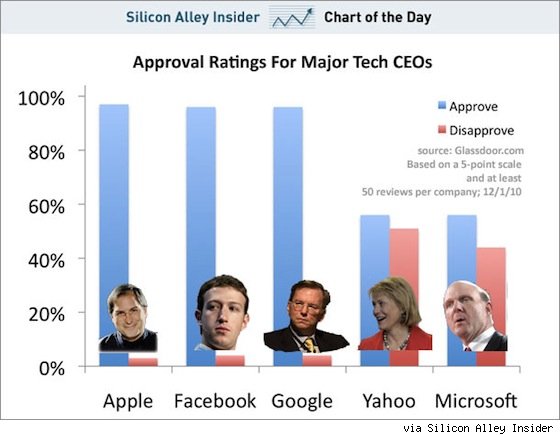 Silicon Alley Insider Chart of the Day

Approval Ratings For Major Tech CEOs

100%
80%
60%
40%
20%
0%

Approve
Disapprove

source: Glassdoor.com
Based on a 5-point scale and at least 50 reviews per company; 12/1/10

Apple Facebook Google Yahoo Microsoft

via Silicon Alley Insider